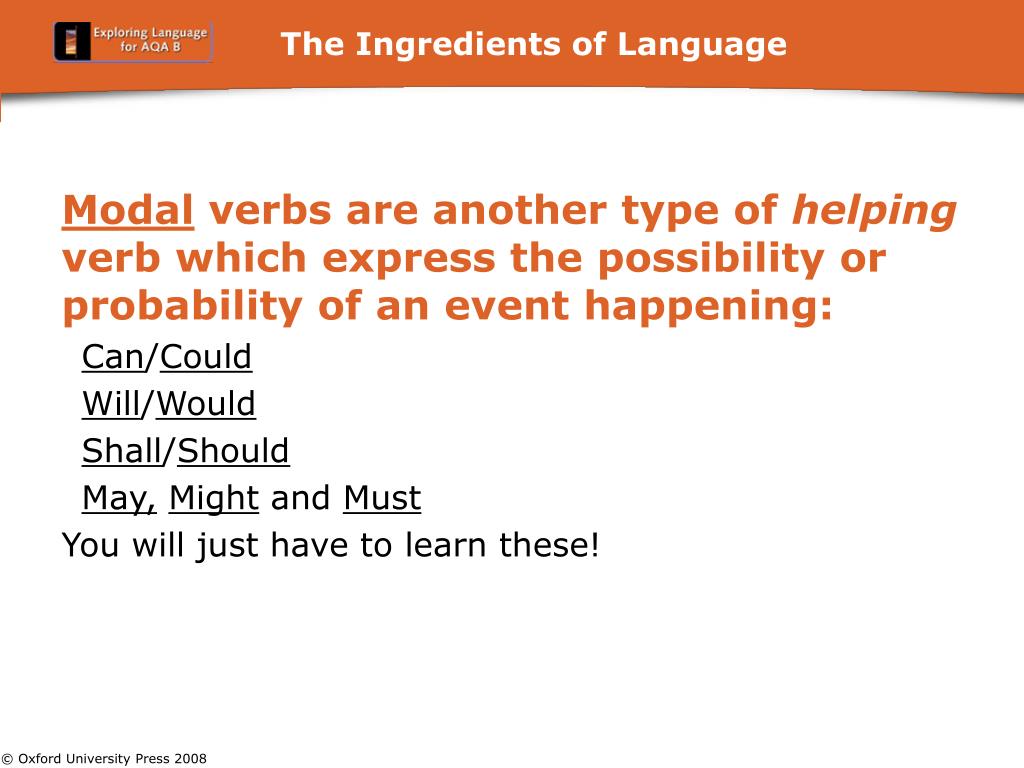 Exploring Language for AQA B

The Ingredients of Language

Modal verbs are another type of helping verb which express the possibility or probability of an event happening:

Can/Could

Will/Would

Shall/Should

May, Might and Must

You will just have to learn these!

© Oxford University Press 2008